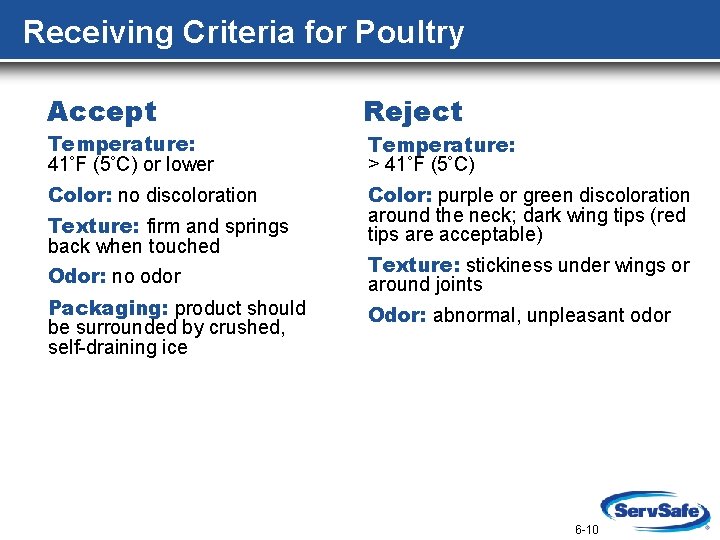 Receiving Criteria for Poultry

Accept

Temperature:
41˚F (5˚C) or lower

Color: no discoloration

Texture: firm and springs back when touched

Odor: no odor

Packaging: product should be surrounded by crushed, self-draining ice

Reject

Temperature:
> 41˚F (5˚C)

Color: purple or green discoloration around the neck; dark wing tips (red tips are acceptable)

Texture: stickiness under wings or around joints

Odor: abnormal, unpleasant odor

6-10

ServSafe®